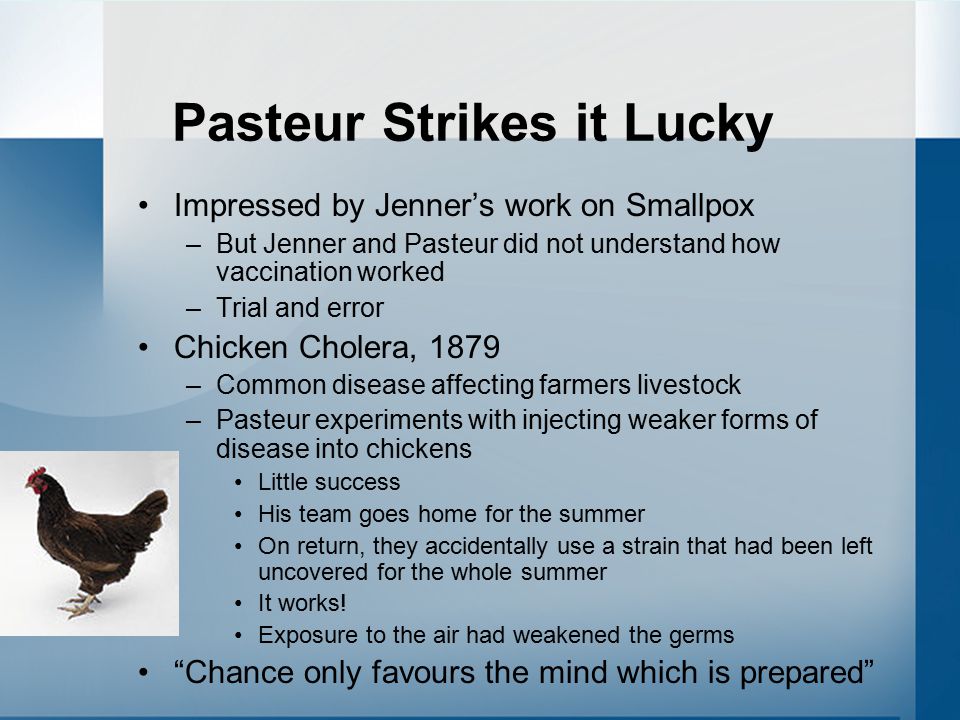 Pasteur Strikes it Lucky

• Impressed by Jenner's work on Smallpox
– But Jenner and Pasteur did not understand how vaccination worked
– Trial and error
• Chicken Cholera, 1879
– Common disease affecting farmers livestock
– Pasteur experiments with injecting weaker forms of disease into chickens
• Little success
• His team goes home for the summer
• On return, they accidentally use a strain that had been left uncovered for the whole summer
• It works!
• Exposure to the air had weakened the germs
• "Chance only favours the mind which is prepared"